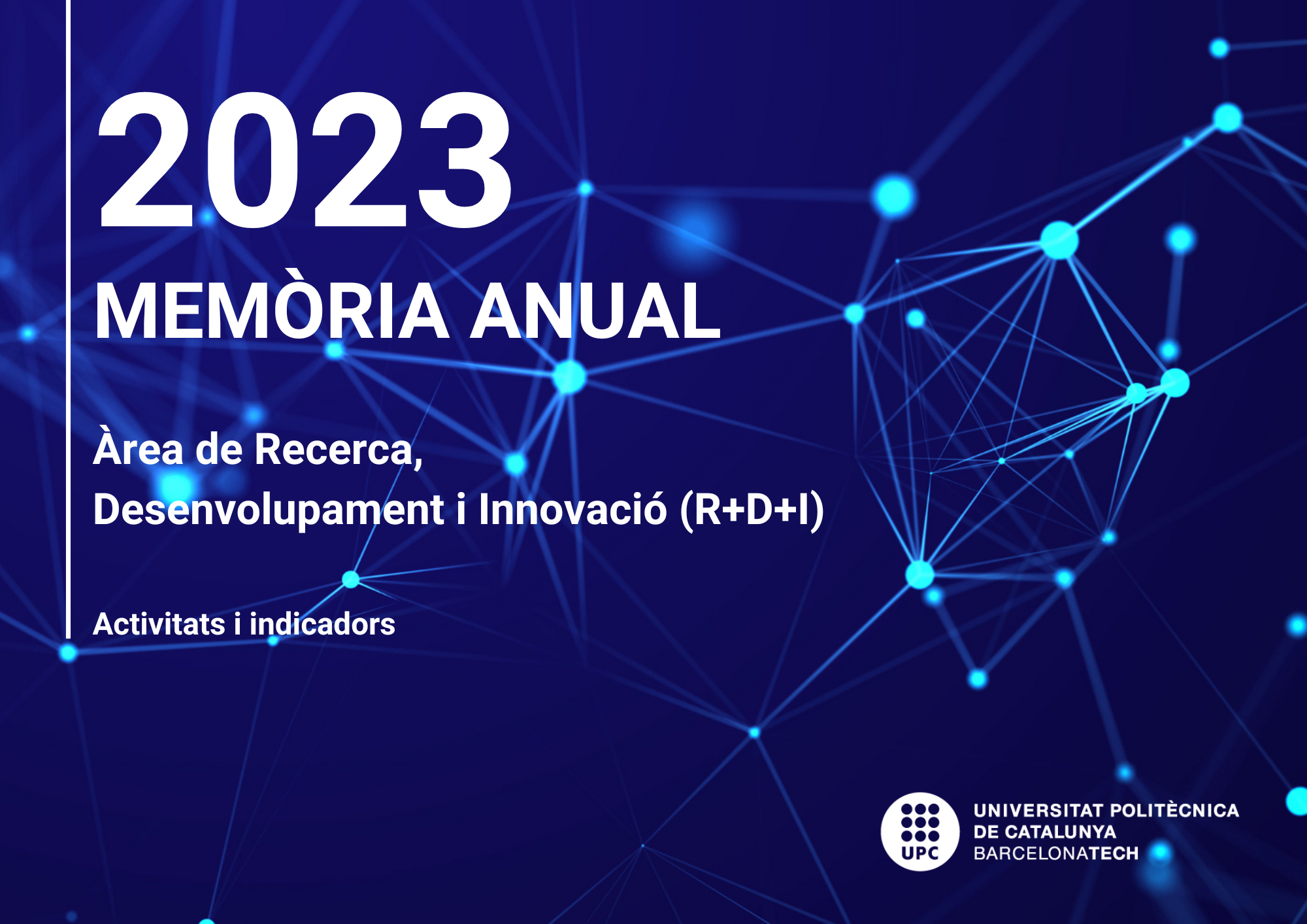 2023

MEMÒRIA ANUAL

Àrea de Recerca, Desenvolupament i Innovació (R+D+I)

Activitats i indicadors

UPC

UNIVERSITAT POLITÈCNICA DE CATALUNYA BARCELONATECH